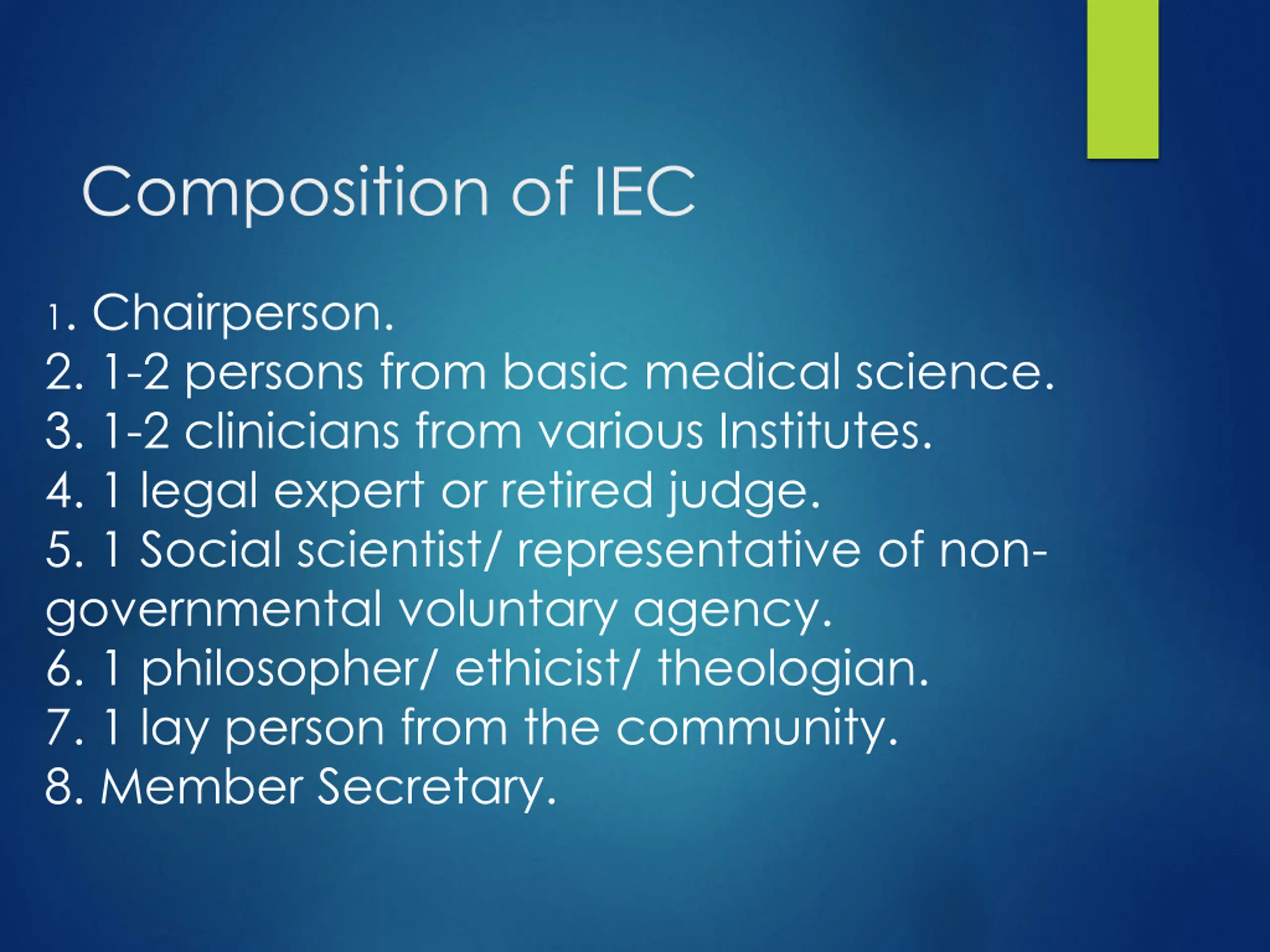 Composition of IEC

1. Chairperson.
2. 1-2 persons from basic medical science.
3. 1-2 clinicians from various Institutes.
4. 1 legal expert or retired judge.
5. 1 Social scientist/ representative of non-governmental voluntary agency.
6. 1 philosopher/ ethicist/ theologian.
7. 1 lay person from the community.
8. Member Secretary.